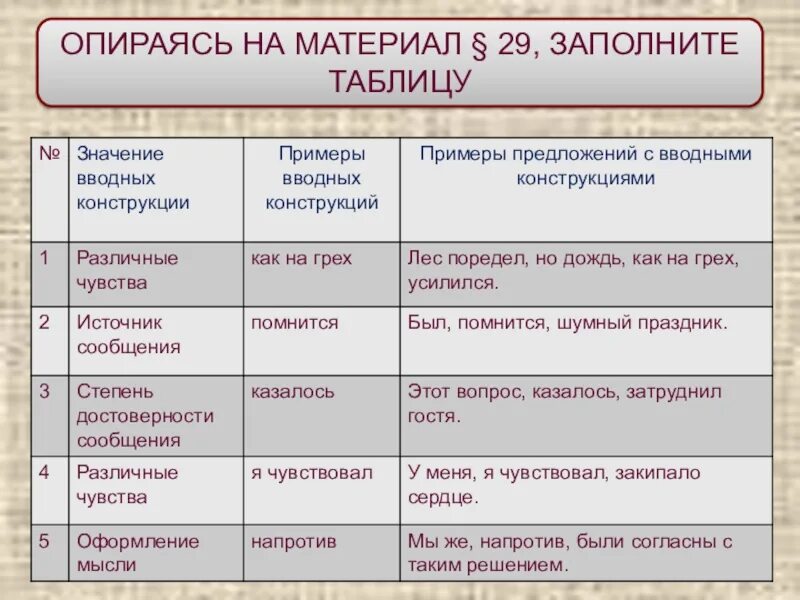 ОПИРАЯСЬ НА МАТЕРИАЛ § 29, ЗАПОЛНИТЕ ТАБЛИЦУ

| № | Значение вводных конструкции | Примеры вводных конструкций | Примеры предложений с вводными конструкциями |
|---|---|---|---|
| 1 | Различные чувства | как на грех | Лес поредел, но дождь, как на грех, усилился. |
| 2 | Источник сообщения | помнится | Был, помнится, шумный праздник. |
| 3 | Степень достоверности сообщения | казалось | Этот вопрос, казалось, затруднил гостя. |
| 4 | Различные чувства | я чувствовал | У меня, я чувствовал, закипало сердце. |
| 5 | Оформление мысли | напротив | Мы же, напротив, были согласны с таким решением. |